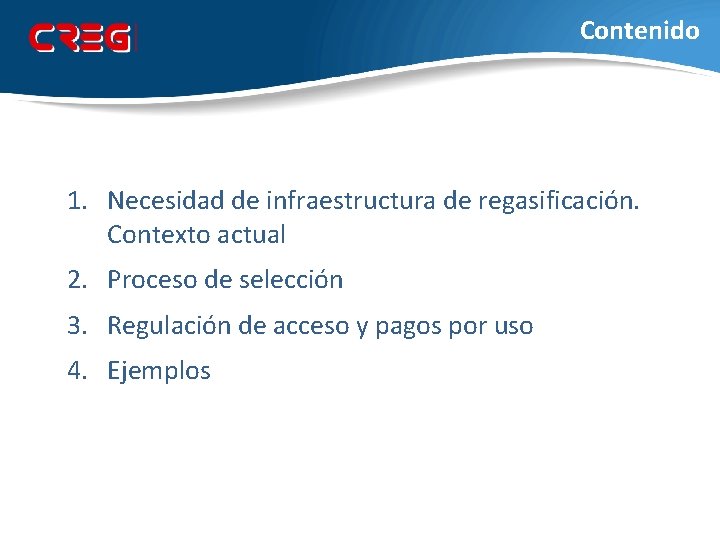 CREG

Contenido

1. Necesidad de infraestructura de regasificación. Contexto actual
2. Proceso de selección
3. Regulación de acceso y pagos por uso
4. Ejemplos